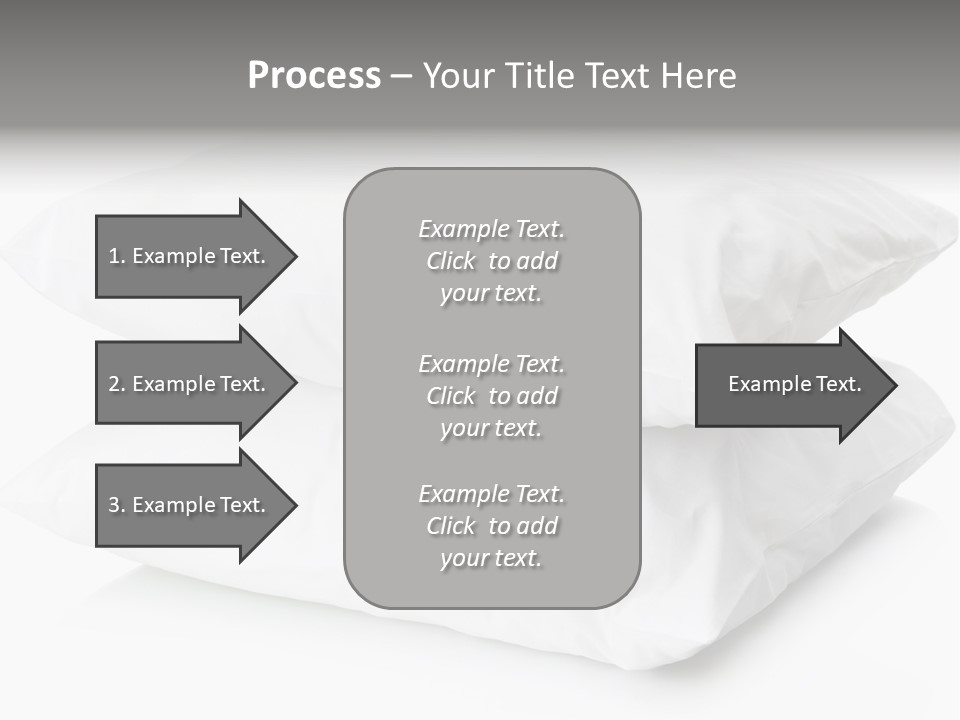 Process – Your Title Text Here

1. Example Text.

2. Example Text.

3. Example Text.

Example Text. Click to add your text.

Example Text. Click to add your text.

Example Text. Click to add your text.

Example Text.